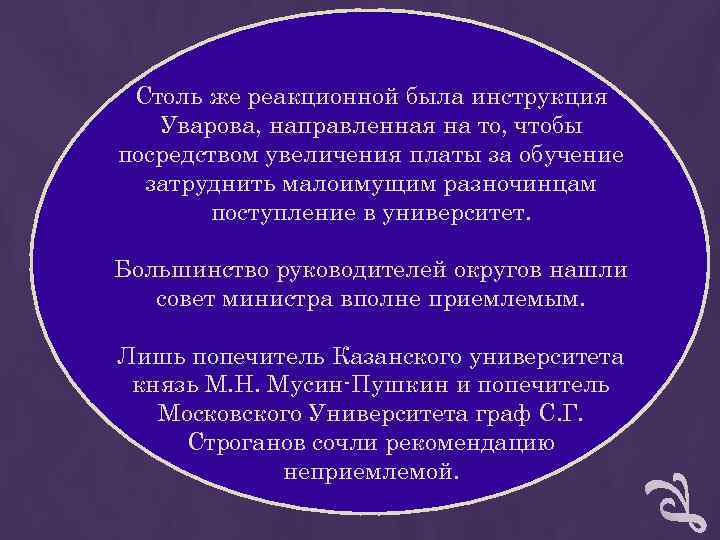 Столь же реакционной была инструкция Уварова, направленная на то, чтобы посредством увеличения платы за обучение затруднить малоимущим разночинцам поступление в университет.

Большинство руководителей округов нашли совет министра вполне приемлемым.

Лишь попечитель Казанского университета князь М.Н. Мусин-Пушкин и попечитель Московского Университета граф С.Г. Строганов сочли рекомендацию неприемлемой.